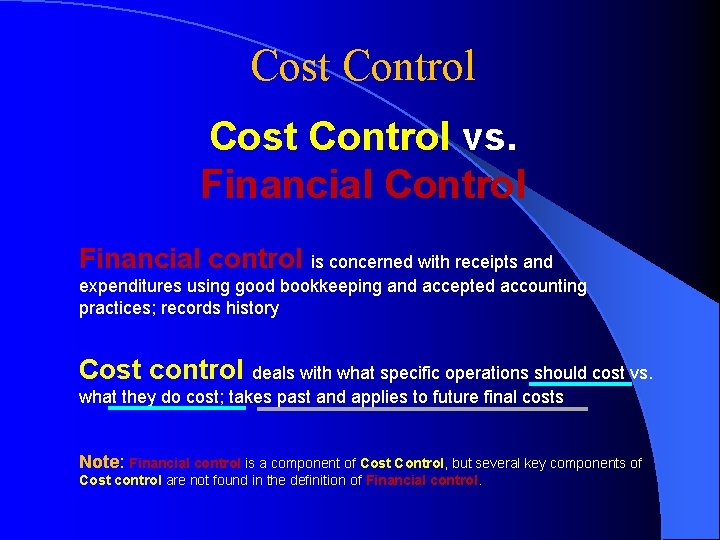 Cost Control

Cost Control vs. Financial Control

Financial control is concerned with receipts and expenditures using good bookkeeping and accepted accounting practices; records history

Cost control deals with what specific operations should cost vs. what they do cost; takes past and applies to future final costs

Note: Financial control is a component of Cost Control, but several key components of Cost control are not found in the definition of Financial control.